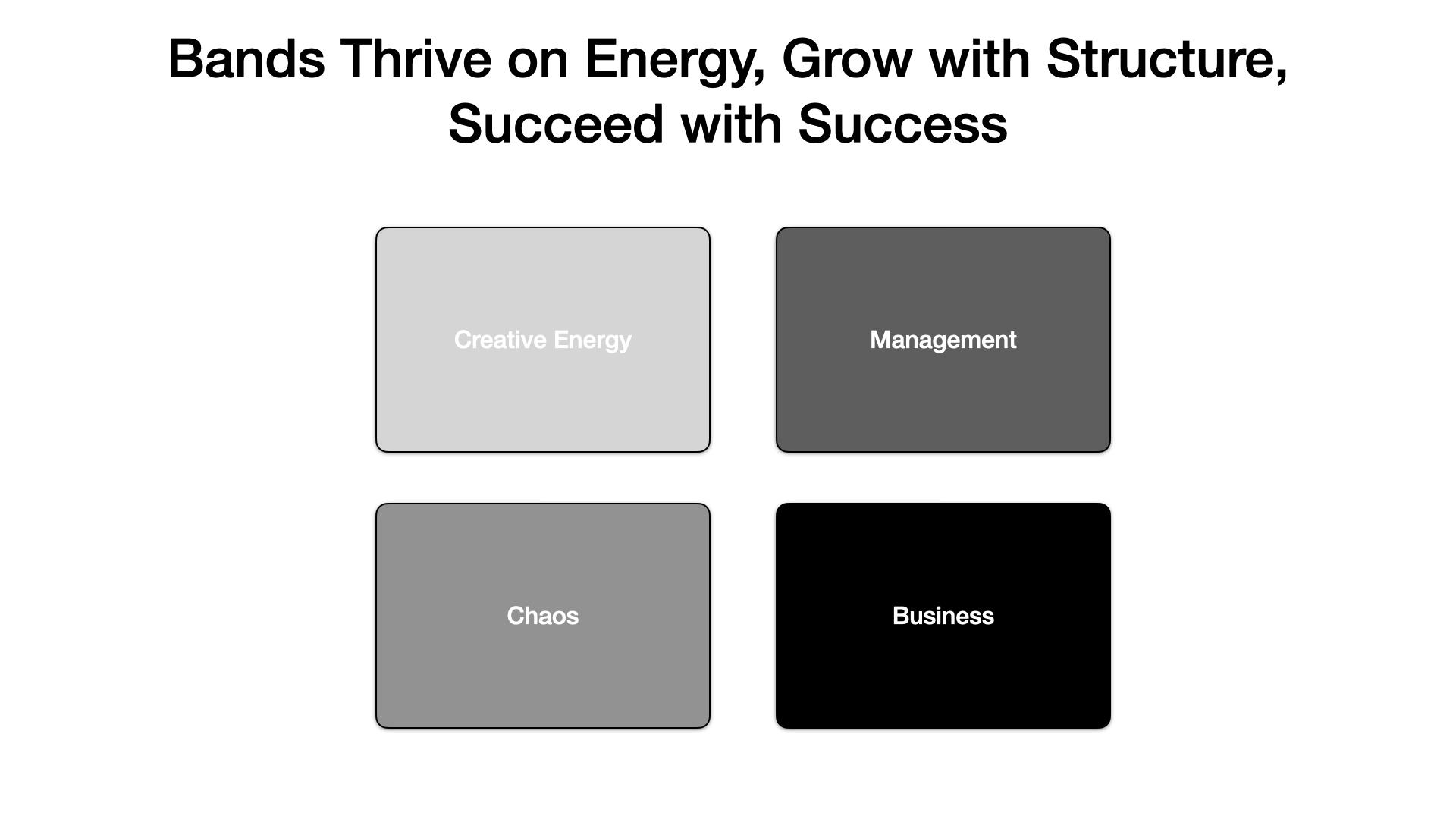 Bands Thrive on Energy, Grow with Structure, Succeed with Success

Creative Energy

Management

Chaos

Business